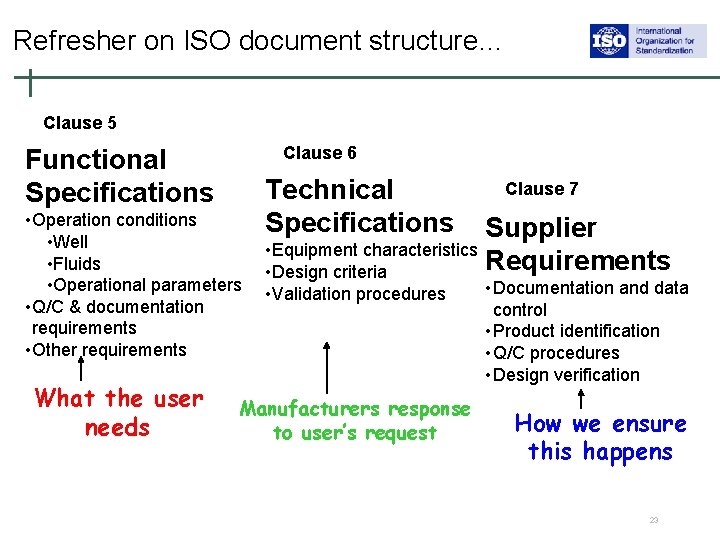 Refresher on ISO document structure...

ISO International Organization for Standardization

Clause 5

Functional Specifications
•Operation conditions
•Well
•Fluids
•Operational parameters
•Q/C & documentation requirements
•Other requirements

What the user needs

Clause 6

Technical Specifications
•Equipment characteristics
•Design criteria
•Validation procedures

Manufacturers response to user's request

Clause 7

Supplier Requirements
•Documentation and data control
•Product identification
•Q/C procedures
•Design verification

How we ensure this happens

23